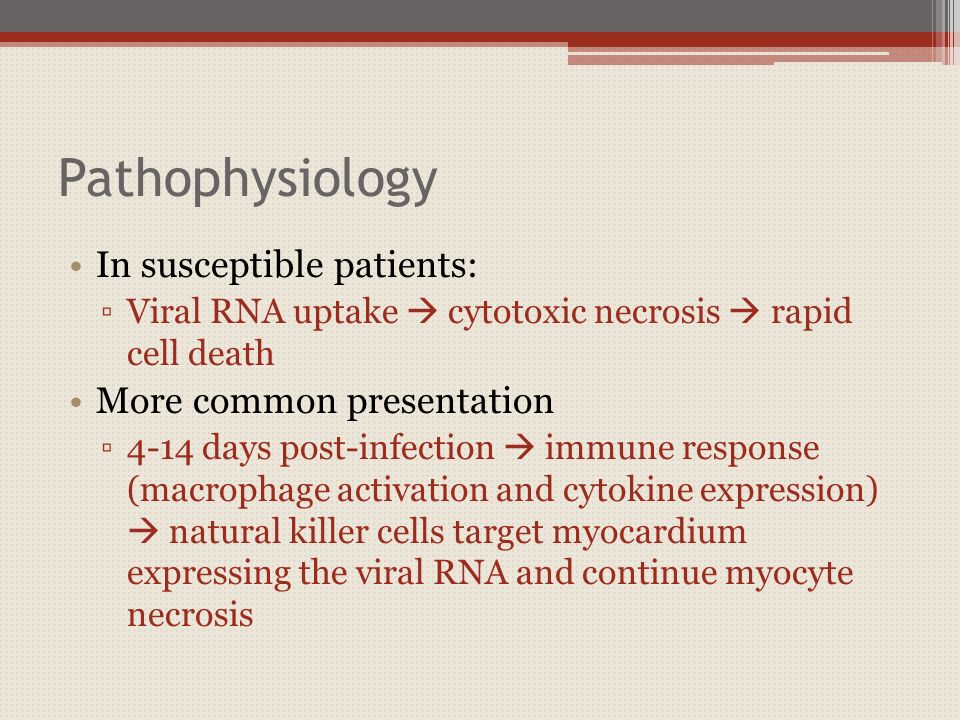 Pathophysiology

• In susceptible patients:
 ▫ Viral RNA uptake → cytotoxic necrosis → rapid cell death
• More common presentation
 ▫ 4-14 days post-infection → immune response (macrophage activation and cytokine expression) → natural killer cells target myocardium expressing the viral RNA and continue myocyte necrosis